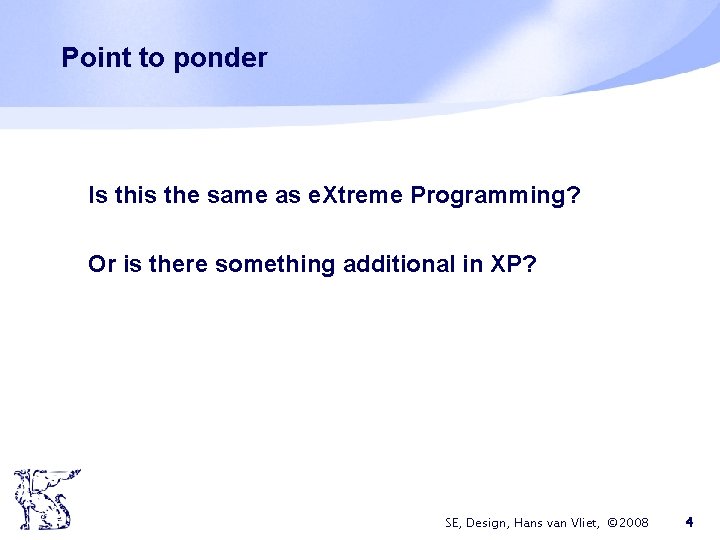 Point to ponder

Is this the same as eXtreme Programming?

Or is there something additional in XP?

SE, Design, Hans van Vliet, ©2008 4